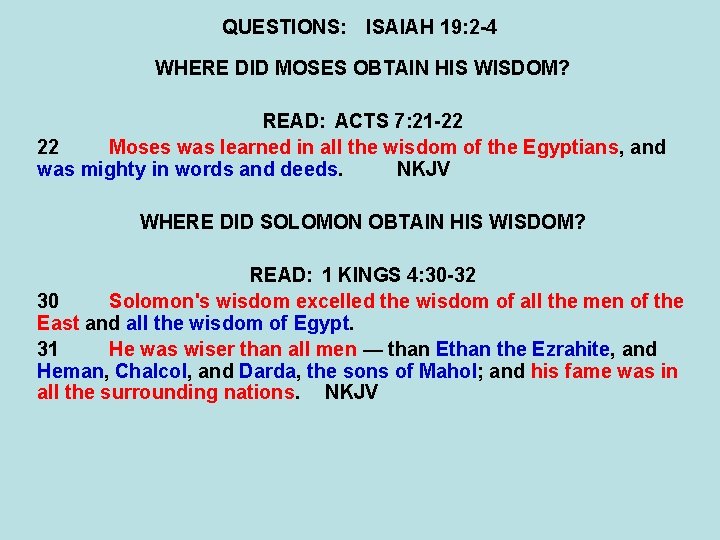 QUESTIONS: ISAIAH 19:2-4

WHERE DID MOSES OBTAIN HIS WISDOM?

READ: ACTS 7:21-22

22 Moses was learned in all the wisdom of the Egyptians, and was mighty in words and deeds. NKJV

WHERE DID SOLOMON OBTAIN HIS WISDOM?

READ: 1 KINGS 4:30-32

30 Solomon's wisdom excelled the wisdom of all the men of the East and all the wisdom of Egypt.

31 He was wiser than all men — than Ethan the Ezrahite, and Heman, Chalcol, and Darda, the sons of Mahol; and his fame was in all the surrounding nations. NKJV